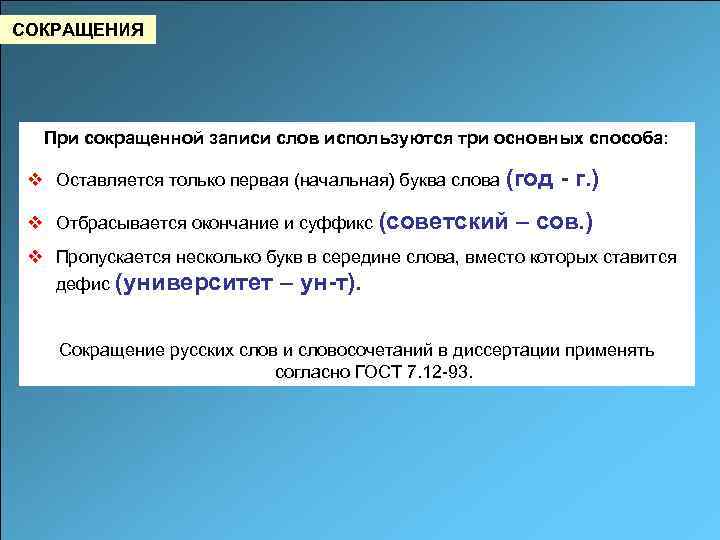 СОКРАЩЕНИЯ

При сокращенной записи слов используются три основных способа:

❖ Оставляется только первая (начальная) буква слова (год - г.)

❖ Отбрасывается окончание и суффикс (советский – сов.)

❖ Пропускается несколько букв в середине слова, вместо которых ставится дефис (университет – ун-т).

Сокращение русских слов и словосочетаний в диссертации применять согласно ГОСТ 7.12-93.